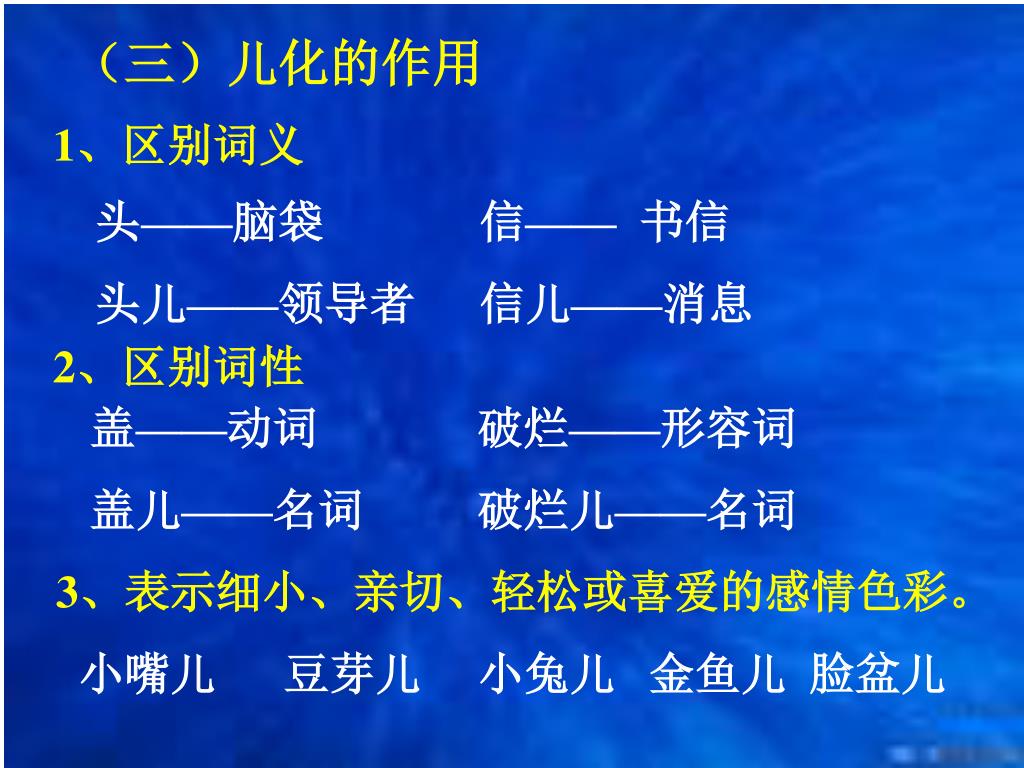 （三）儿化的作用

1、区别词义

头——脑袋　　信—— 书信

头儿——领导者　　信儿——消息

2、区别词性

盖——动词　　破烂——形容词

盖儿——名词　　破烂儿——名词

3、表示细小、亲切、轻松或喜爱的感情色彩。

小嘴儿　豆芽儿　小兔儿　金鱼儿　脸盆儿